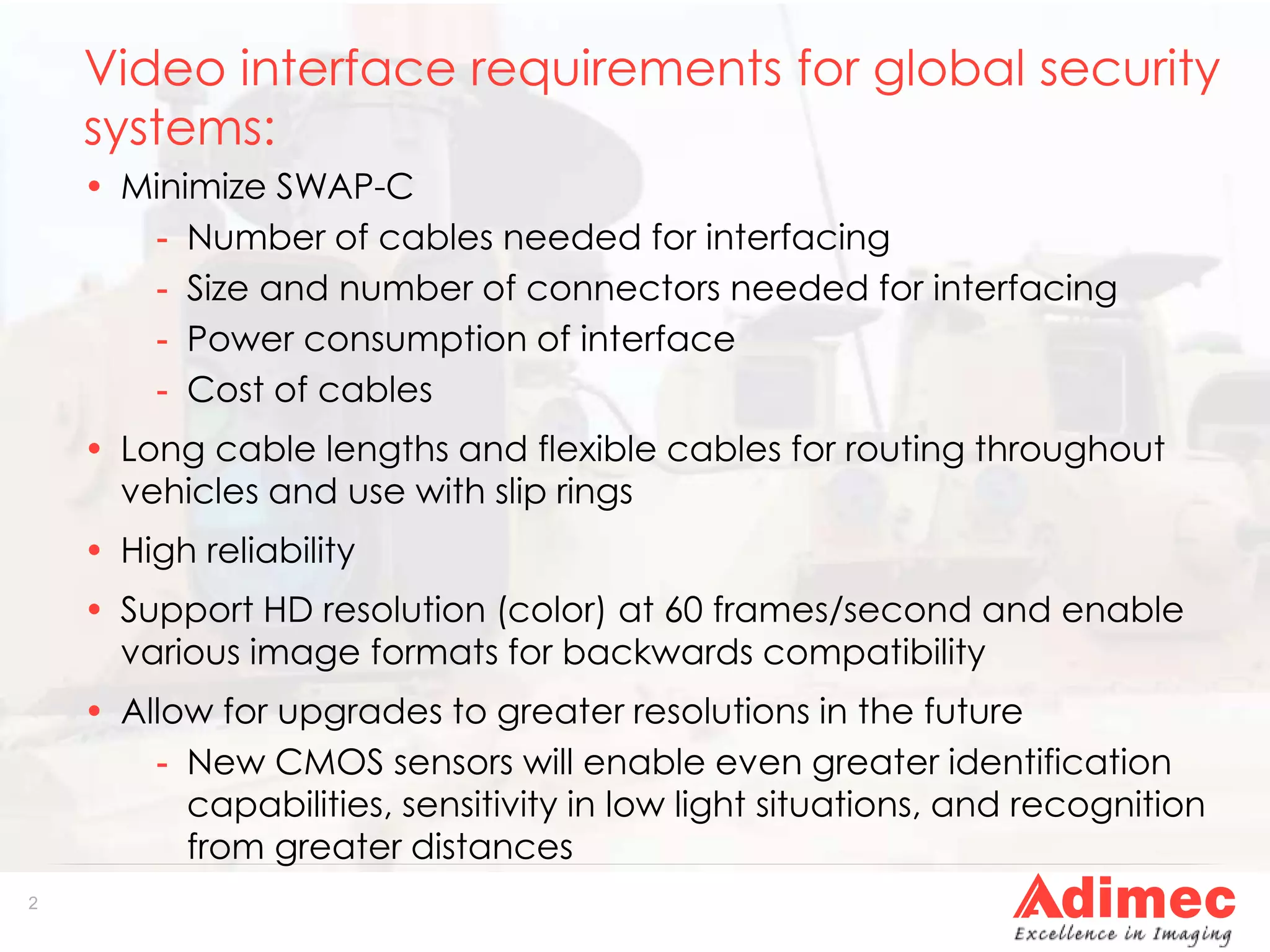 Video interface requirements for global security systems:

• Minimize SWAP-C
 - Number of cables needed for interfacing
 - Size and number of connectors needed for interfacing
 - Power consumption of interface
 - Cost of cables
• Long cable lengths and flexible cables for routing throughout vehicles and use with slip rings
• High reliability
• Support HD resolution (color) at 60 frames/second and enable various image formats for backwards compatibility
• Allow for upgrades to greater resolutions in the future
 - New CMOS sensors will enable even greater identification capabilities, sensitivity in low light situations, and recognition from greater distances

2

Adimec
Excellence in Imaging